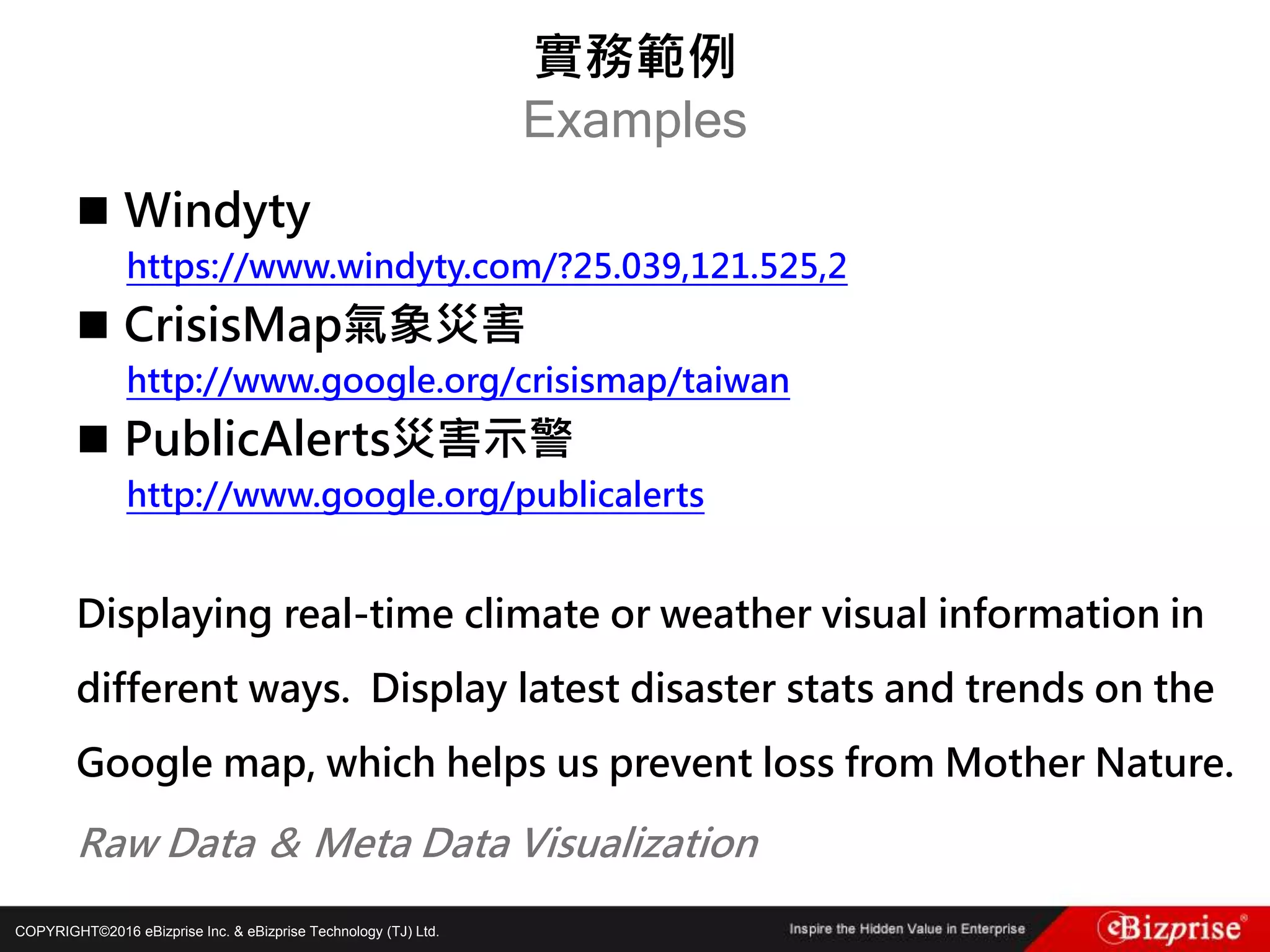 實務範例
Examples

■ Windyty
https://www.windyty.com/?25.039,121.525,2
■ CrisisMap氣象災害
http://www.google.org/crisismap/taiwan
■ PublicAlerts災害示警
http://www.google.org/publicalerts

Displaying real-time climate or weather visual information in different ways. Display latest disaster stats and trends on the Google map, which helps us prevent loss from Mother Nature.

Raw Data & Meta Data Visualization

COPYRIGHT©2016 eBizprise Inc. & eBizprise Technology (TJ) Ltd.
Inspire the Hidden Value in Enterprise
eBizprise®